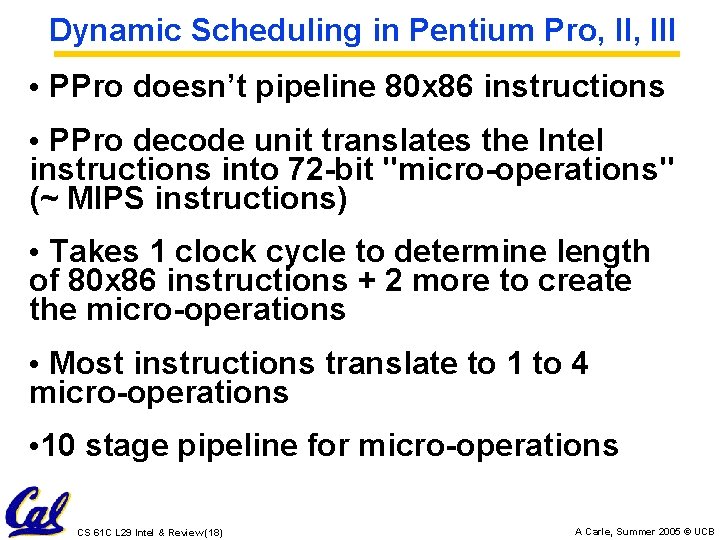 Dynamic Scheduling in Pentium Pro, II, III

• PPro doesn't pipeline 80x86 instructions

• PPro decode unit translates the Intel instructions into 72-bit "micro-operations" (~ MIPS instructions)

• Takes 1 clock cycle to determine length of 80x86 instructions + 2 more to create the micro-operations

• Most instructions translate to 1 to 4 micro-operations

•10 stage pipeline for micro-operations

Cal

CS 61C L29 Intel & Review(18)

A Carle, Summer 2005 © UCB